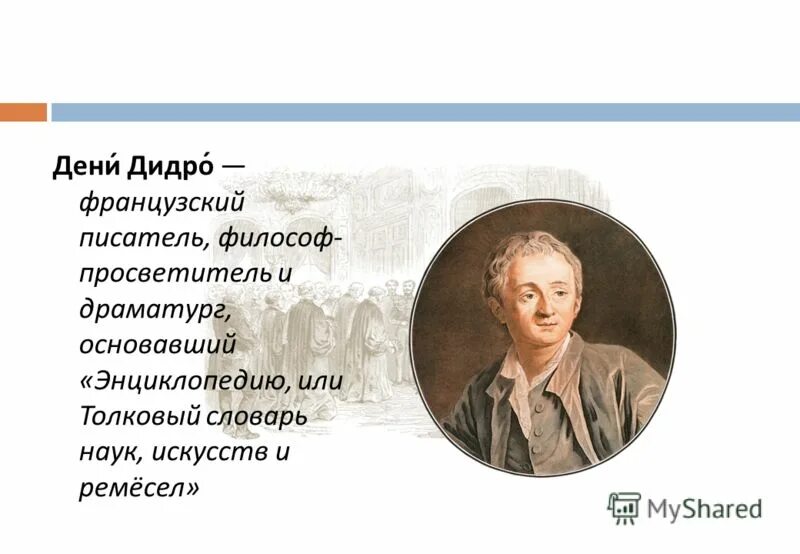 Дени́ Дидро́ — французский писатель, философ-просветитель и драматург, основавший «Энциклопедию, или Толковый словарь наук, искусств и ремёсел»

MyShared